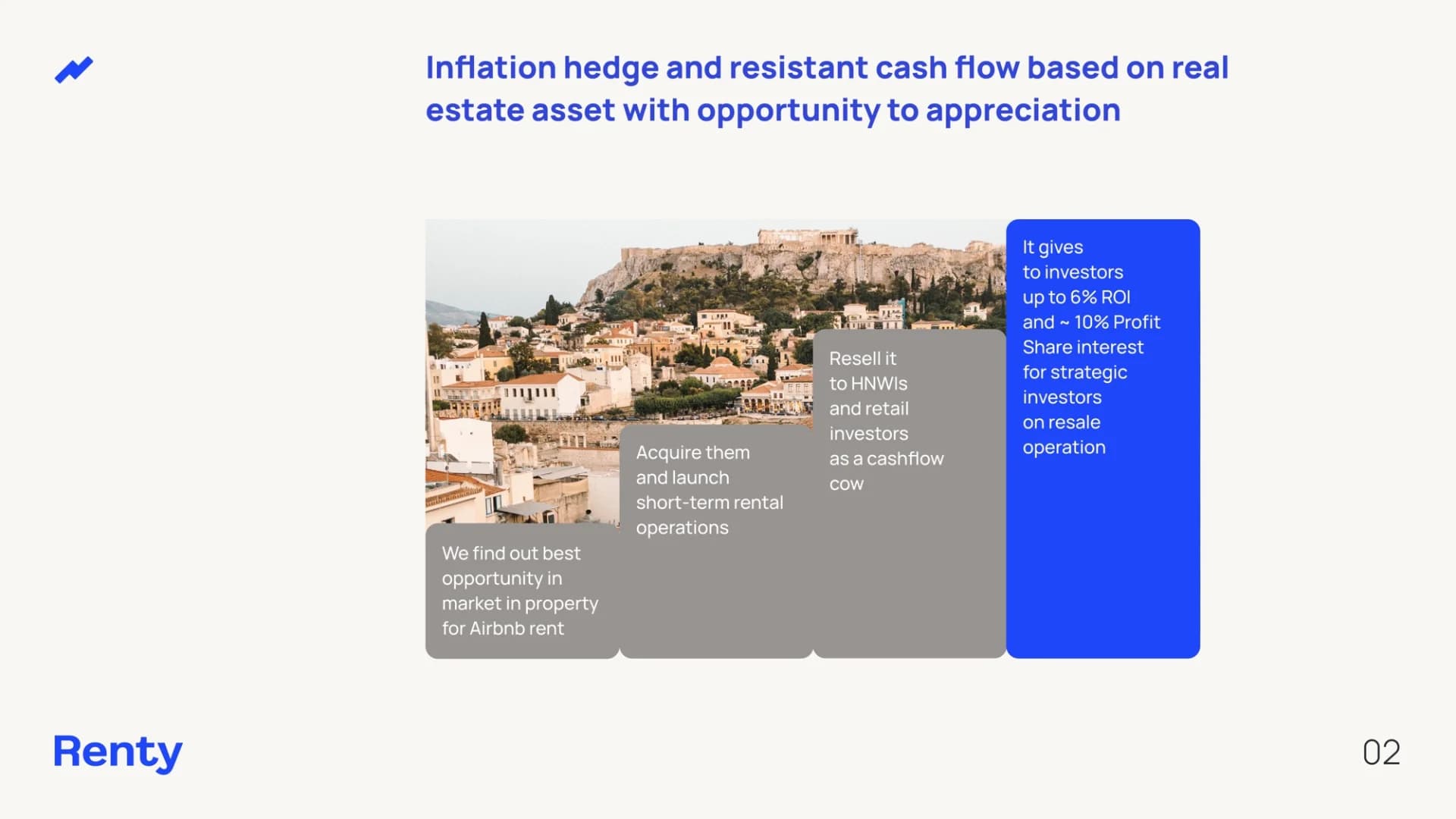 Inflation hedge and resistant cash flow based on real estate asset with opportunity to appreciation

We find out best opportunity in market in property for Airbnb rent

Acquire them and launch short-term rental operations

Resell it to HNWIs and retail investors as a cashflow cow

It gives to investors up to 6% ROI and ~ 10% Profit Share interest for strategic investors on resale operation

Renty

02